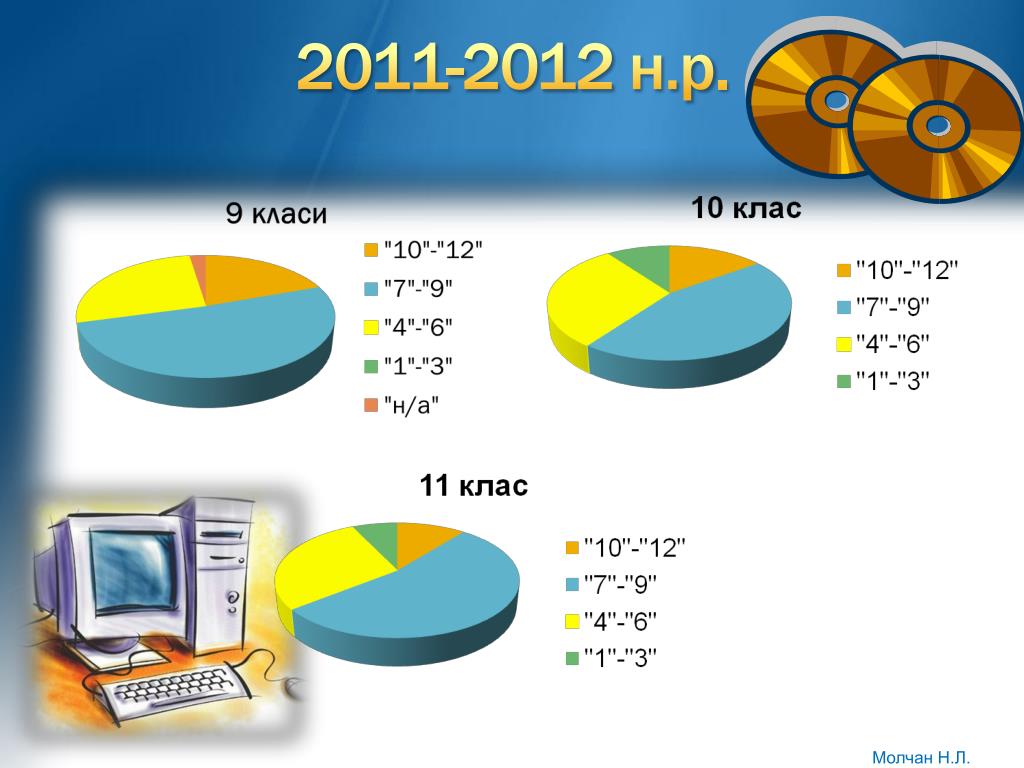 2011-2012 н.р.

9 класи

"10"-"12"
"7"-"9"
"4"-"6"
"1"-"3"
"н/а"

10 клас

"10"-"12"
"7"-"9"
"4"-"6"
"1"-"3"

11 клас

"10"-"12"
"7"-"9"
"4"-"6"
"1"-"3"

Молчан Н.Л.